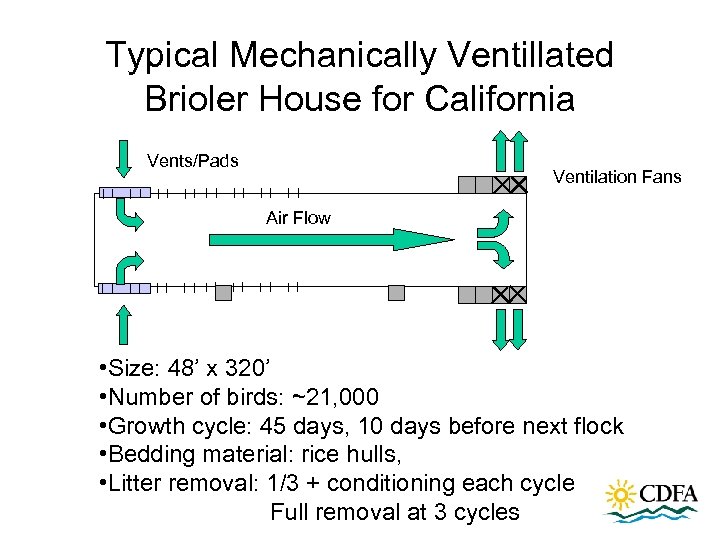 Typical Mechanically Ventillated Brioler House for California

Vents/Pads

Ventilation Fans

Air Flow

•Size: 48’ x 320’
•Number of birds: ~21,000
•Growth cycle: 45 days, 10 days before next flock
•Bedding material: rice hulls,
•Litter removal: 1/3 + conditioning each cycle
Full removal at 3 cycles

CDFA